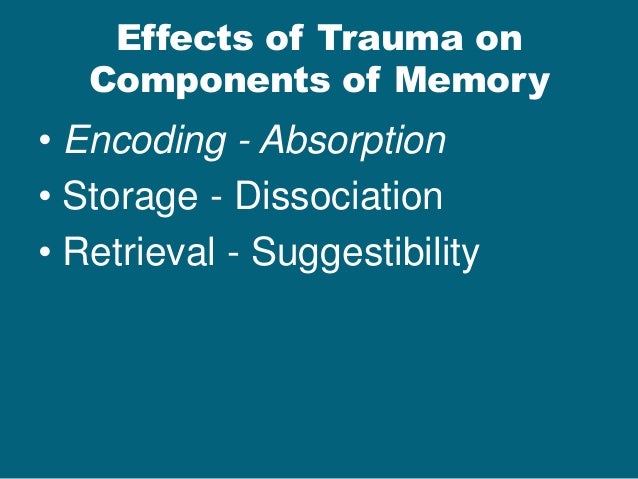 Effects of Trauma on Components of Memory

• Encoding - Absorption
• Storage - Dissociation
• Retrieval - Suggestibility